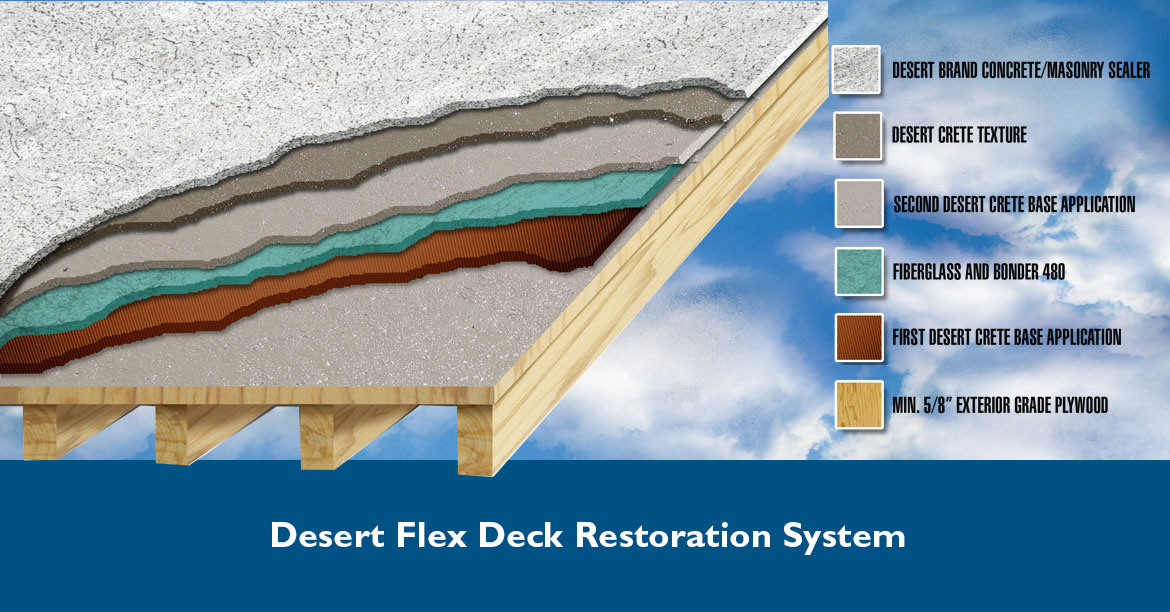 DESERT BRAND CONCRETE/MASONRY SEALER

DESERT CRETE TEXTURE

SECOND DESERT CRETE BASE APPLICATION

FIBERGLASS AND BONDER 480

FIRST DESERT CRETE BASE APPLICATION

MIN. 5/8" EXTERIOR GRADE PLYWOOD

Desert Flex Deck Restoration System